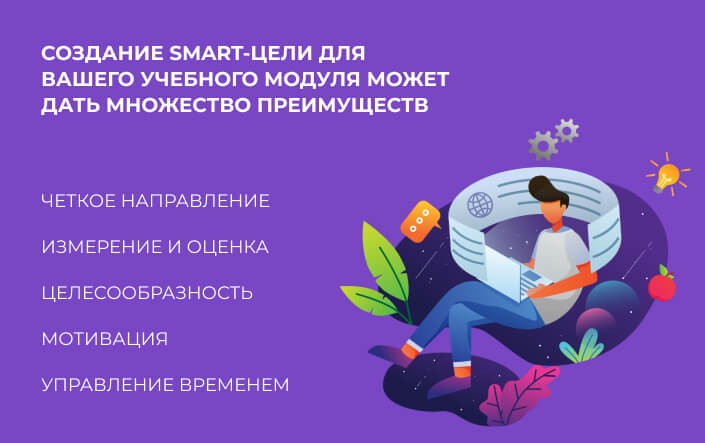 СОЗДАНИЕ SMART-ЦЕЛИ ДЛЯ ВАШЕГО УЧЕБНОГО МОДУЛЯ МОЖЕТ ДАТЬ МНОЖЕСТВО ПРЕИМУЩЕСТВ

ЧЕТКОЕ НАПРАВЛЕНИЕ

ИЗМЕРЕНИЕ И ОЦЕНКА

ЦЕЛЕСООБРАЗНОСТЬ

МОТИВАЦИЯ

УПРАВЛЕНИЕ ВРЕМЕНЕМ